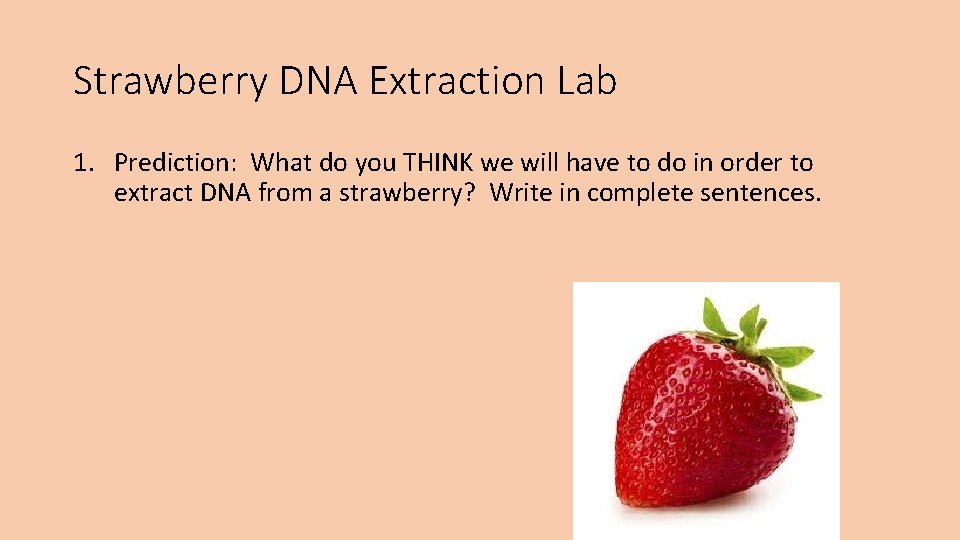 Strawberry DNA Extraction Lab

1. Prediction: What do you THINK we will have to do in order to extract DNA from a strawberry? Write in complete sentences.